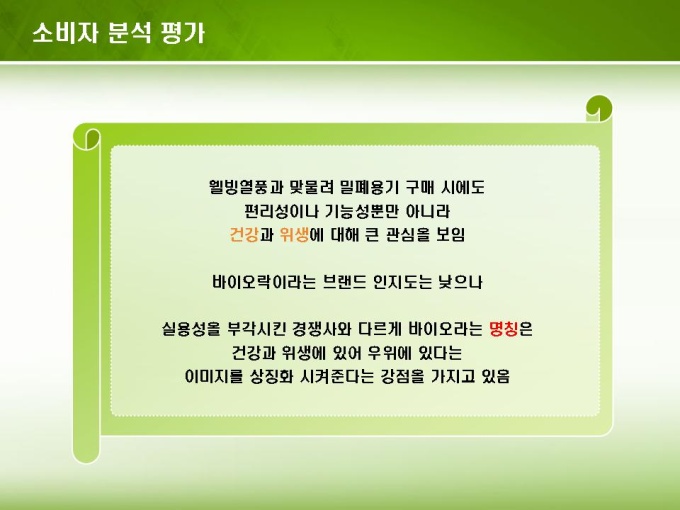 소비자 분석 평가

웰빙열풍과 맞물려 밀폐용기 구매 시에도
편리성이나 기능성뿐만 아니라
건강과 위생에 대해 큰 관심을 보임

바이오락이라는 브랜드 인지도는 낮으나

실용성을 부각시킨 경쟁사와 다르게 바이오라는 명칭은
건강과 위생에 있어 우위에 있다는
이미지를 상징화 시켜준다는 강점을 가지고 있음